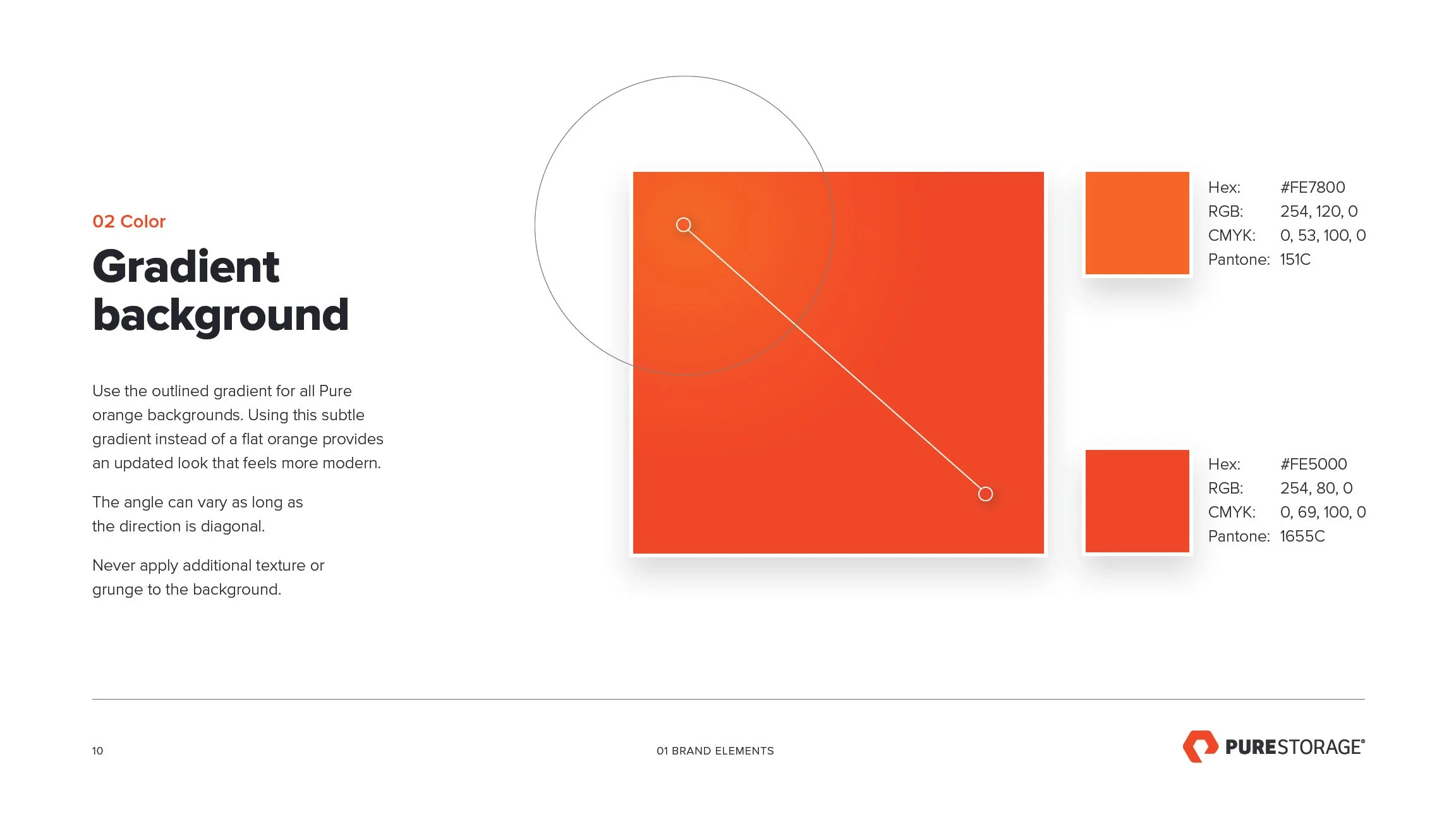 02 Color

Gradient background

Use the outlined gradient for all Pure orange backgrounds. Using this subtle gradient instead of a flat orange provides an updated look that feels more modern.

The angle can vary as long as the direction is diagonal.

Never apply additional texture or grunge to the background.

Hex: #FE7800
RGB: 254, 120, 0
CMYK: 0, 53, 100, 0
Pantone: 151C

Hex: #FE5000
RGB: 254, 80, 0
CMYK: 0, 69, 100, 0
Pantone: 1655C

10

01 BRAND ELEMENTS

PURESTORAGE®